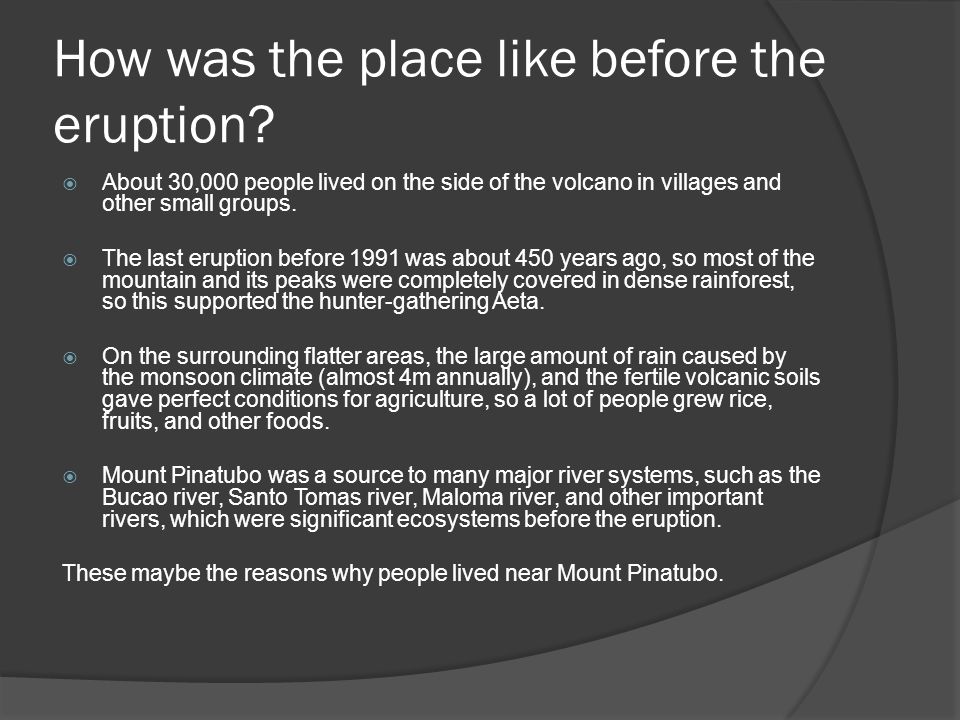 How was the place like before the eruption?

About 30,000 people lived on the side of the volcano in villages and other small groups.

The last eruption before 1991 was about 450 years ago, so most of the mountain and its peaks were completely covered in dense rainforest, so this supported the hunter-gathering Aeta.

On the surrounding flatter areas, the large amount of rain caused by the monsoon climate (almost 4m annually), and the fertile volcanic soils gave perfect conditions for agriculture, so a lot of people grew rice, fruits, and other foods.

Mount Pinatubo was a source to many major river systems, such as the Bucao river, Santo Tomas river, Maloma river, and other important rivers, which were significant ecosystems before the eruption.

These maybe the reasons why people lived near Mount Pinatubo.